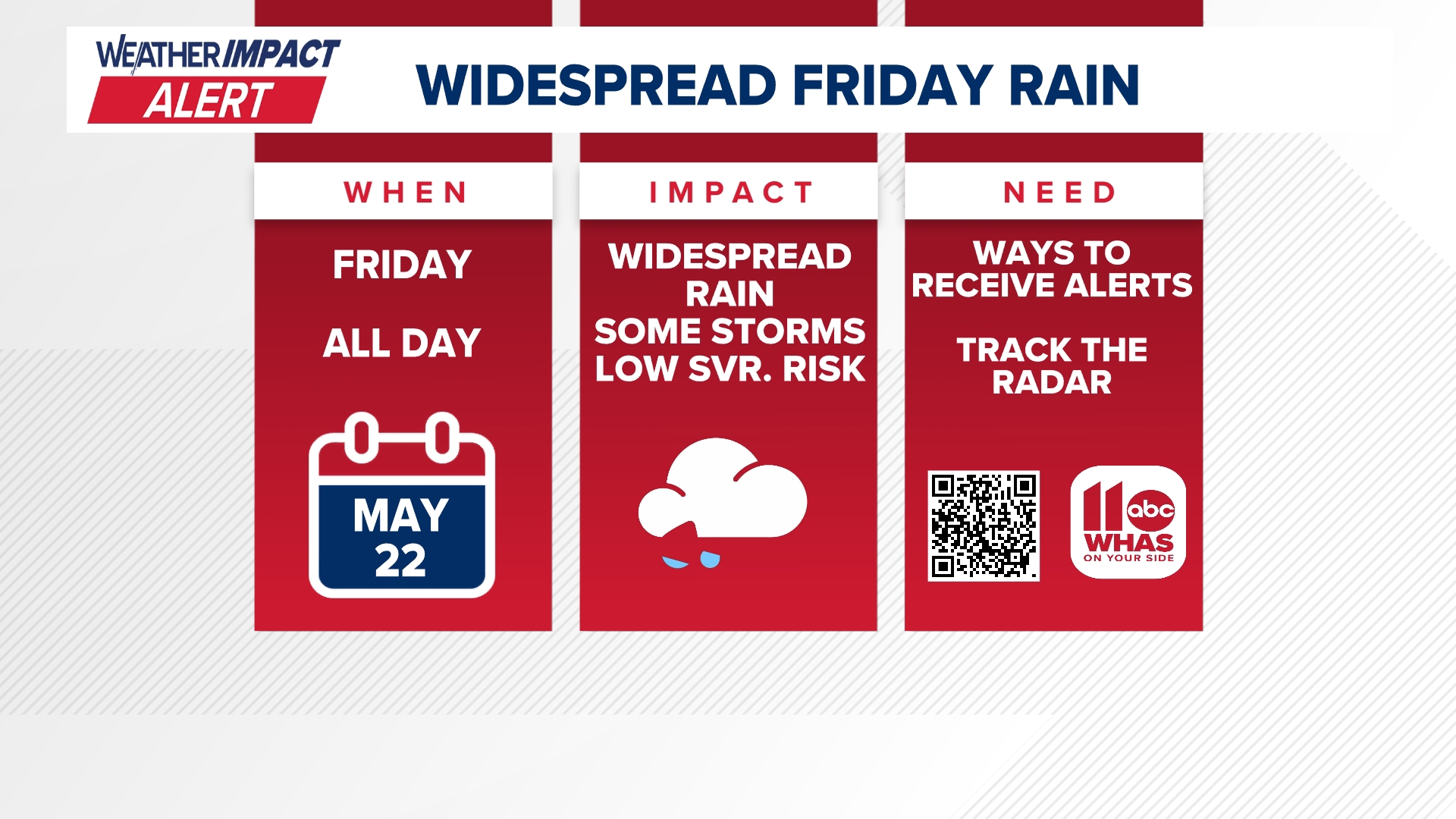 WEATHER IMPACT ALERT

WIDESPREAD FRIDAY RAIN

WHEN

FRIDAY

ALL DAY

MAY 22

IMPACT

WIDESPREAD RAIN
SOME STORMS
LOW SVR. RISK

NEED

WAYS TO RECEIVE ALERTS

TRACK THE RADAR

11 abc WHAS ON YOUR SIDE